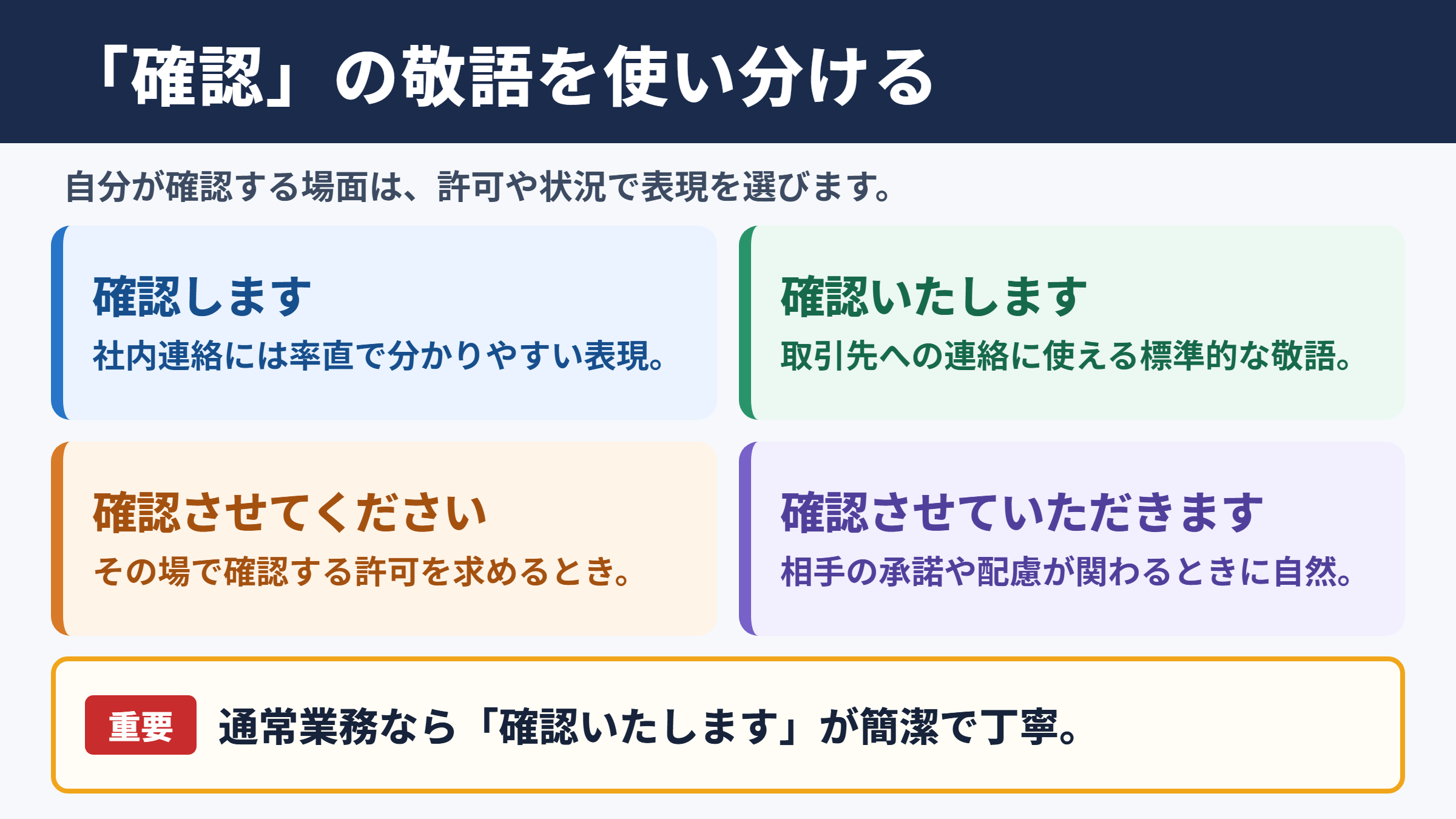 「確認」の敬語を使い分ける

自分が確認する場面は、許可や状況で表現を選びます。

確認します

社内連絡には率直で分かりやすい表現。

確認いたします

取引先への連絡に使える標準的な敬語。

確認させてください

その場で確認する許可を求めるとき。

確認させていただきます

相手の承諾や配慮が関わるときに自然。

重要

通常業務なら「確認いたします」が簡潔で丁寧。